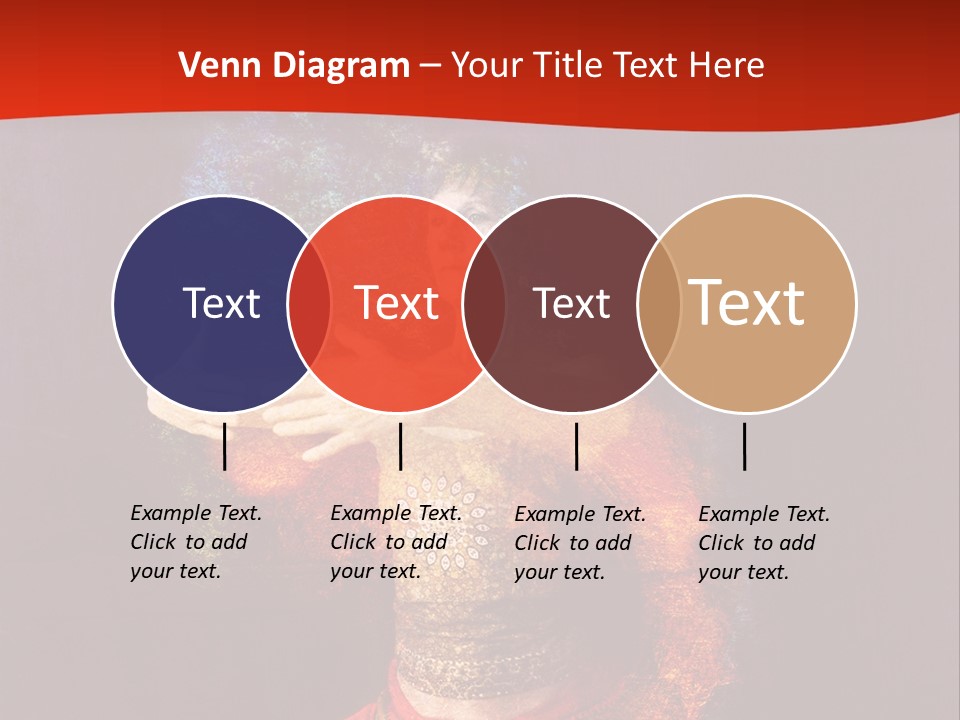 Venn Diagram – Your Title Text Here

Text

Text

Text

Text

Example Text. Click to add your text.

Example Text. Click to add your text.

Example Text. Click to add your text.

Example Text. Click to add your text.